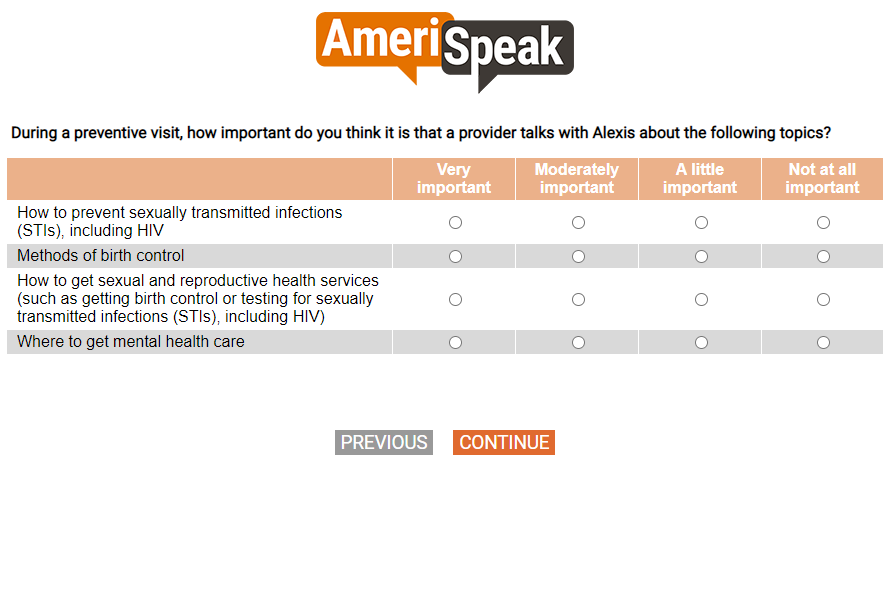 AmeriSpeak

During a preventive visit, how important do you think it is that a provider talks with Alexis about the following topics?

| | Very important | Moderately important | A little important | Not at all important |
|---|---|---|---|---|
| How to prevent sexually transmitted infections (STIs), including HIV | ○ | ○ | ○ | ○ |
| Methods of birth control | ○ | ○ | ○ | ○ |
| How to get sexual and reproductive health services (such as getting birth control or testing for sexually transmitted infections (STIs), including HIV) | ○ | ○ | ○ | ○ |
| Where to get mental health care | ○ | ○ | ○ | ○ |

PREVIOUS CONTINUE